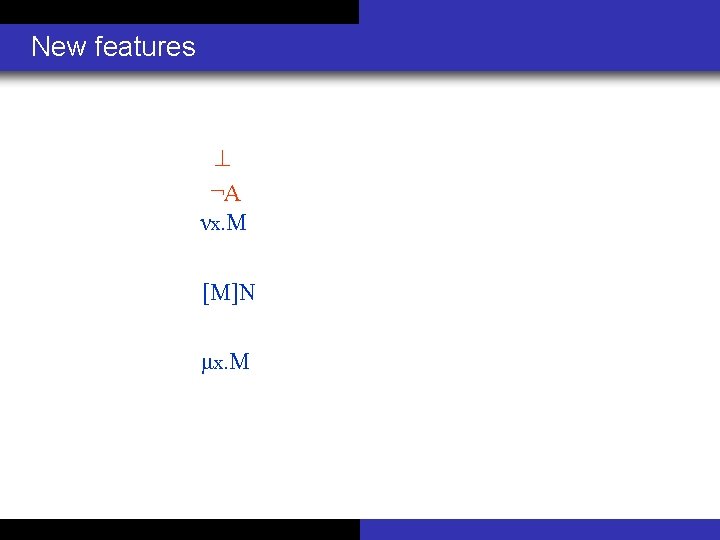 New features

$\bot$

$\neg A$

$\nu x.M$

$[M]N$

$\mu x.M$